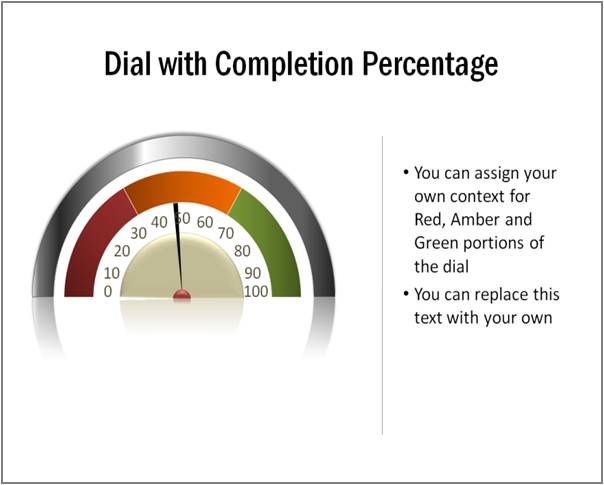 Dial with Completion Percentage

0
10
20
30
40
50
60
70
80
90
100

• You can assign your own context for Red, Amber and Green portions of the dial

• You can replace this text with your own